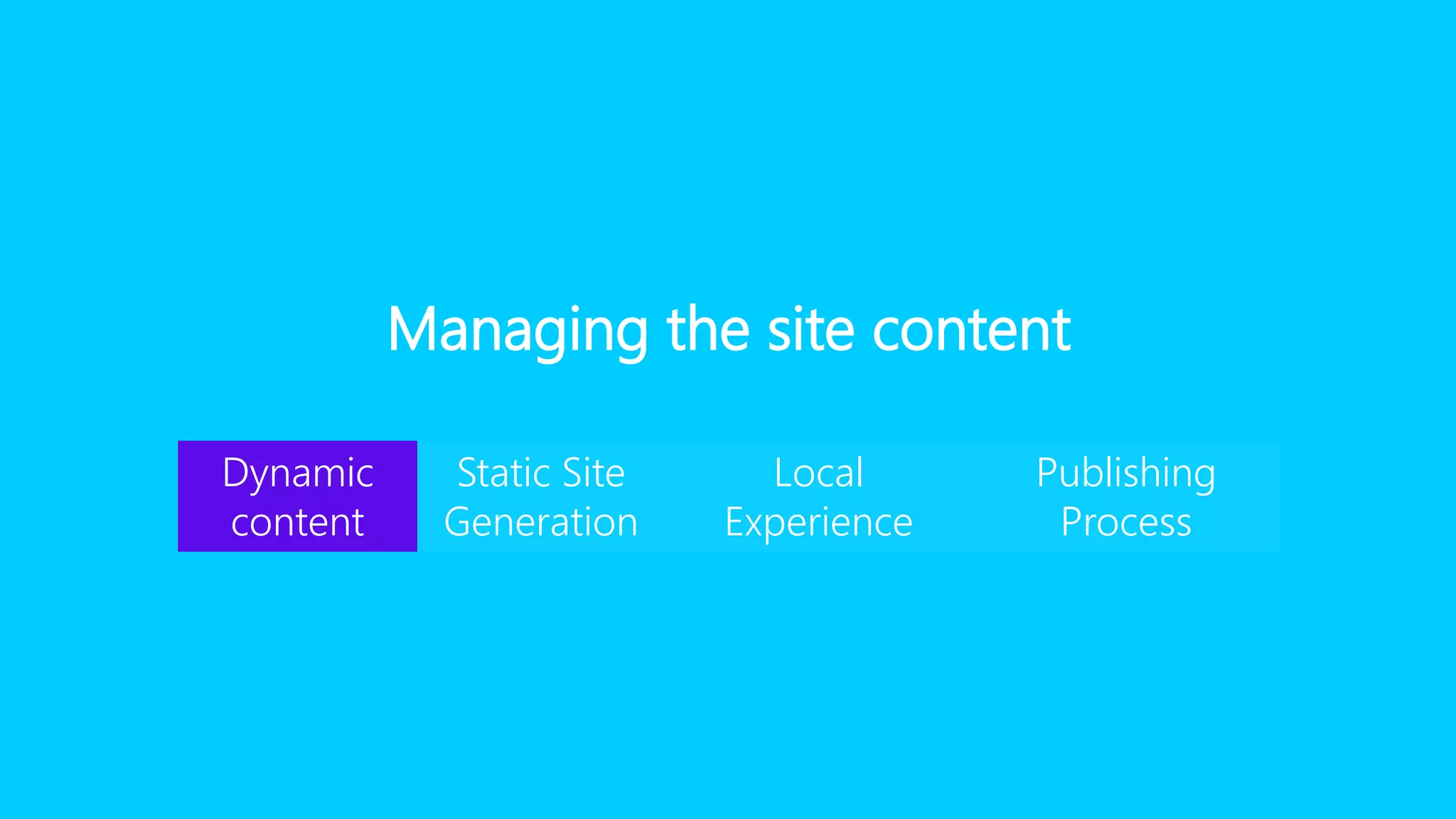 Managing the site content

Dynamic content

Static Site Generation

Local Experience

Publishing Process